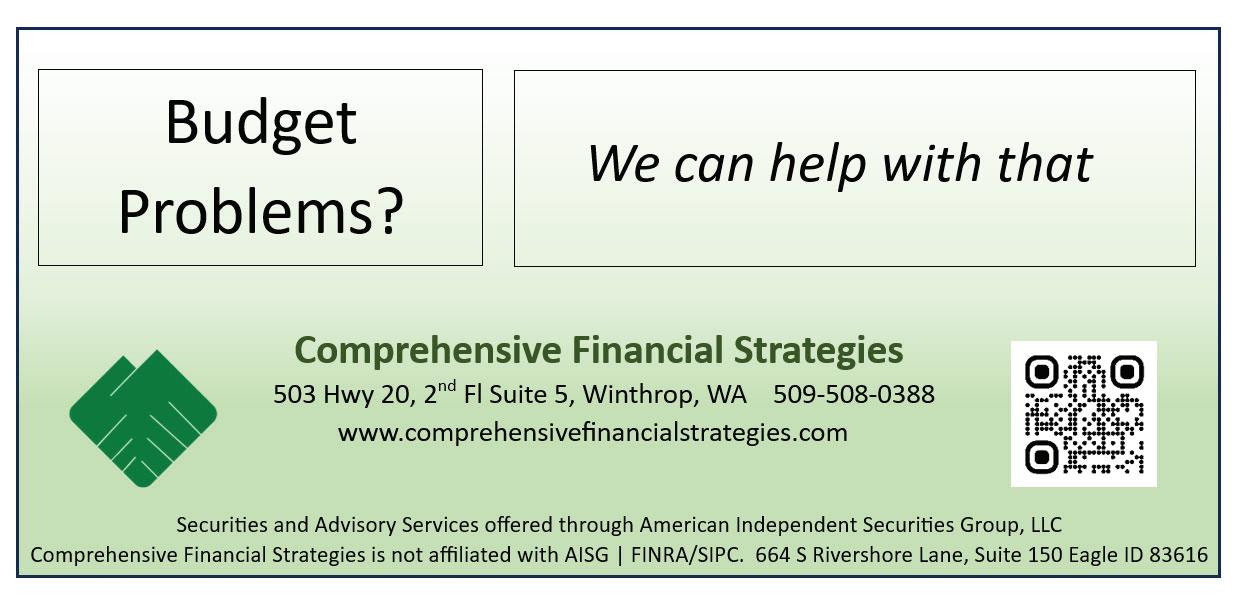 Budget Problems?

We can help with that

Comprehensive Financial Strategies
503 Hwy 20, 2$^{nd}$ Fl Suite 5, Winthrop, WA 509-508-0388
www.comprehensivefinancialstrategies.com

Securities and Advisory Services offered through American Independent Securities Group, LLC
Comprehensive Financial Strategies is not affiliated with AISG | FINRA/SIPC. 664 S Rivershore Lane, Suite 150 Eagle ID 83616